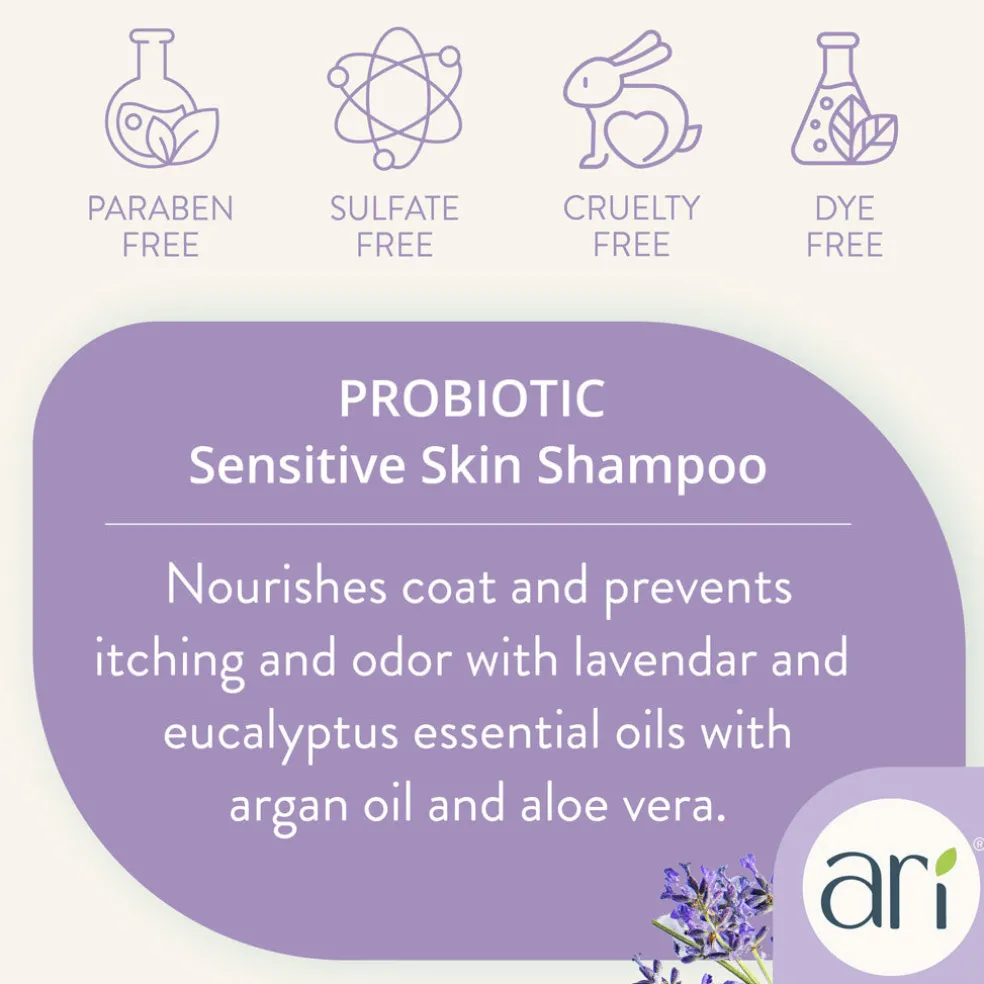 PARABEN FREE

SULFATE FREE

CRUELTY FREE

DYE FREE

PROBIOTIC
Sensitive Skin Shampoo

Nourishes coat and prevents itching and odor with lavendar and eucalyptus essential oils with argan oil and aloe vera.

ari®